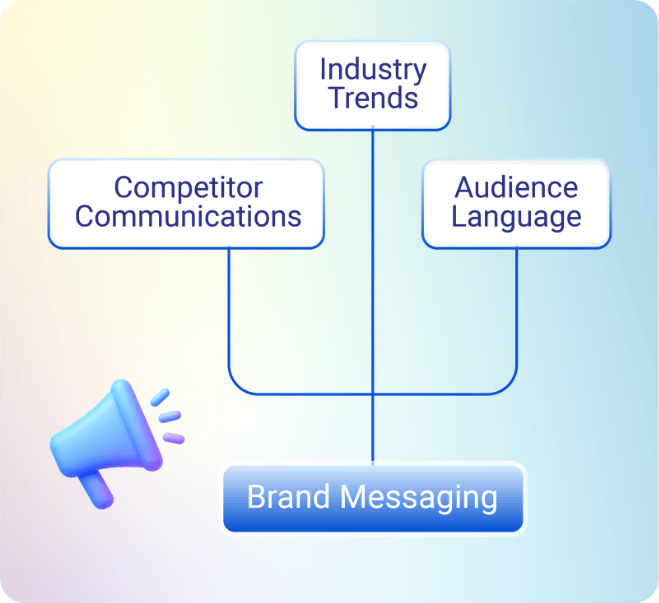 Industry Trends

Competitor Communications

Audience Language

Brand Messaging